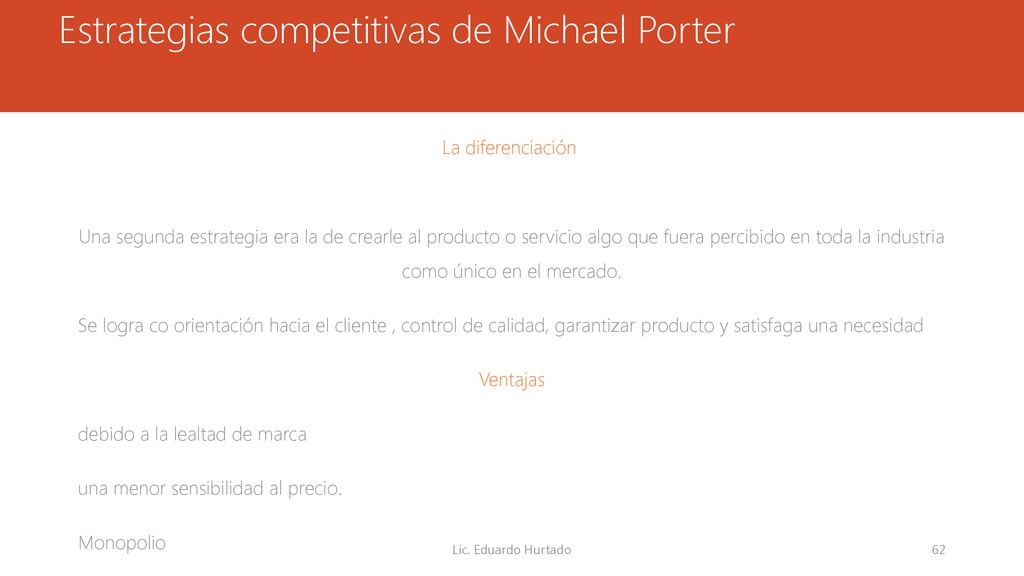 Estrategias competitivas de Michael Porter

La diferenciación

Una segunda estrategia era la de crearle al producto o servicio algo que fuera percibido en toda la industria como único en el mercado.

Se logra co orientación hacia el cliente , control de calidad, garantizar producto y satisfaga una necesidad

Ventajas

debido a la lealtad de marca

una menor sensibilidad al precio.

Monopolio

Lic. Eduardo Hurtado

62